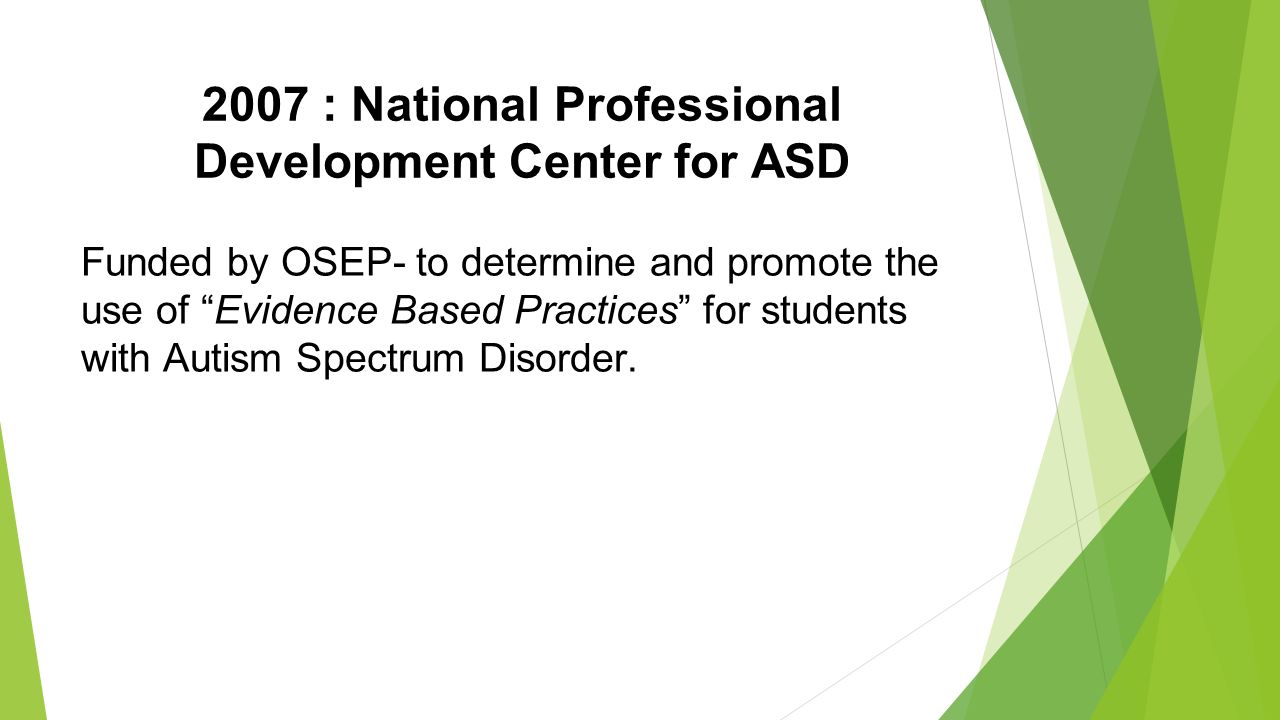 2007 : National Professional Development Center for ASD

Funded by OSEP- to determine and promote the use of “Evidence Based Practices” for students with Autism Spectrum Disorder.